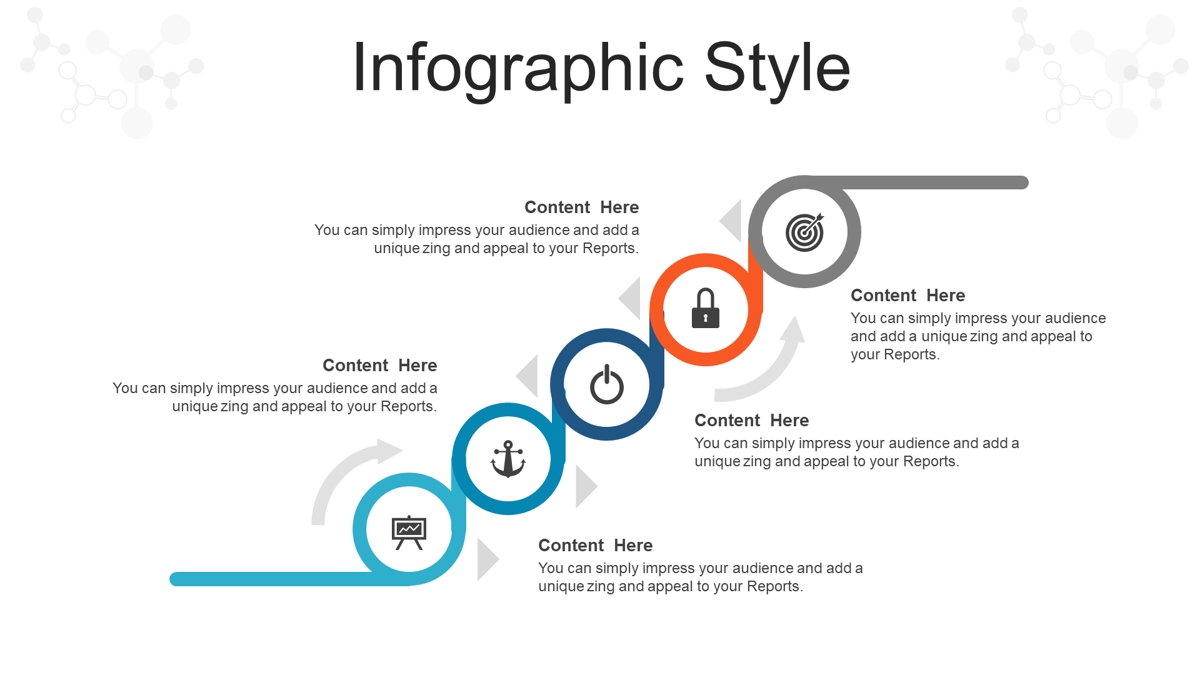 Infographic Style

Content Here
You can simply impress your audience and add a unique zing and appeal to your Reports.

Content Here
You can simply impress your audience and add a unique zing and appeal to your Reports.

Content Here
You can simply impress your audience and add a unique zing and appeal to your Reports.

Content Here
You can simply impress your audience and add a unique zing and appeal to your Reports.

Content Here
You can simply impress your audience and add a unique zing and appeal to your Reports.